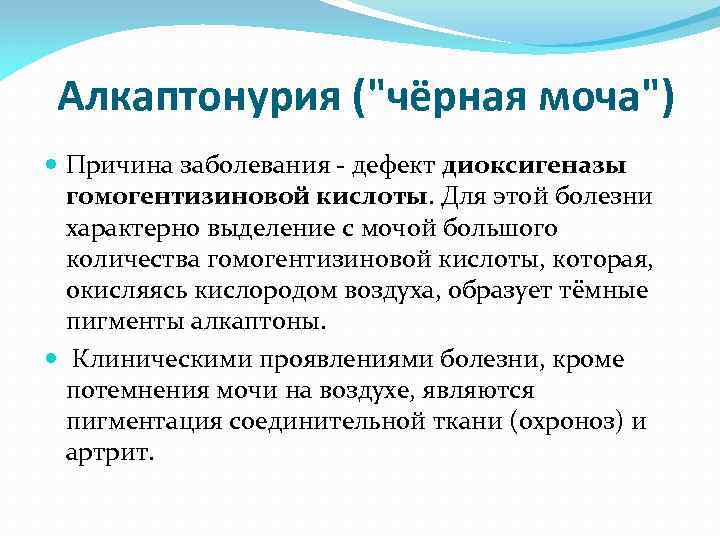 Алкаптонурия ("чёрная моча")

Причина заболевания - дефект диоксигеназы гомогентизиновой кислоты. Для этой болезни характерно выделение с мочой большого количества гомогентизиновой кислоты, которая, окисляясь кислородом воздуха, образует тёмные пигменты алкаптоны.

Клиническими проявлениями болезни, кроме потемнения мочи на воздухе, являются пигментация соединительной ткани (охроноз) и артрит.